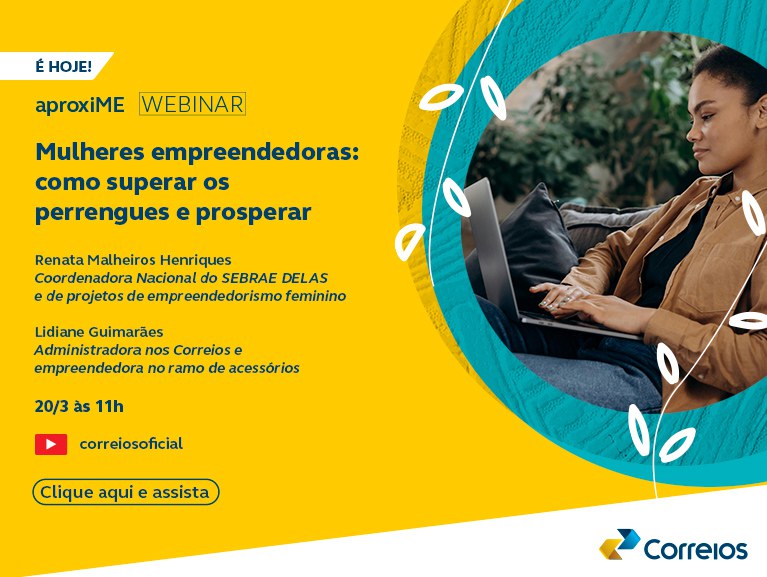 É HOJE!

aproxiME WEBINAR

Mulheres empreendedoras: como superar os perrengues e prosperar

Renata Malheiros Henriques
Coordenadora Nacional do SEBRAE DELAS e de projetos de empreendedorismo feminino

Lidiane Guimarães
Administradora nos Correios e empreendedora no ramo de acessórios

20/3 às 11h

correiosoficial

Clique aqui e assista

Correios